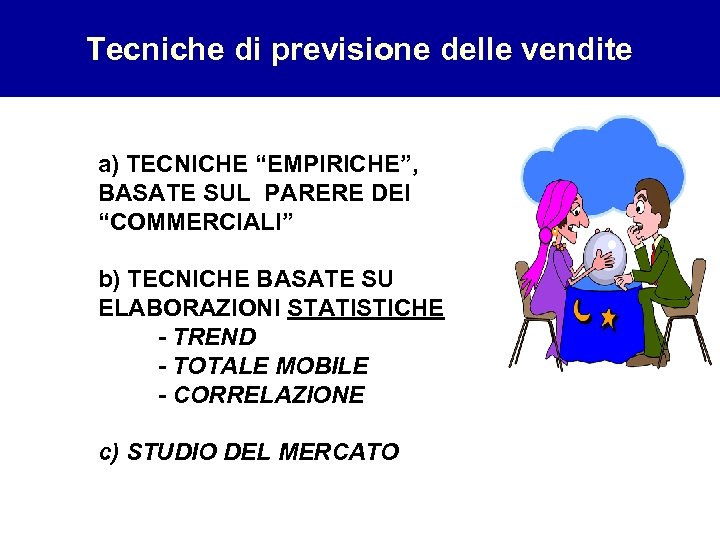 Tecniche di previsione delle vendite

a) TECNICHE “EMPIRICHE”, BASATE SUL PARERE DEI “COMMERCIALI”

b) TECNICHE BASATE SU ELABORAZIONI STATISTICHE
- TREND
- TOTALE MOBILE
- CORRELAZIONE

c) STUDIO DEL MERCATO